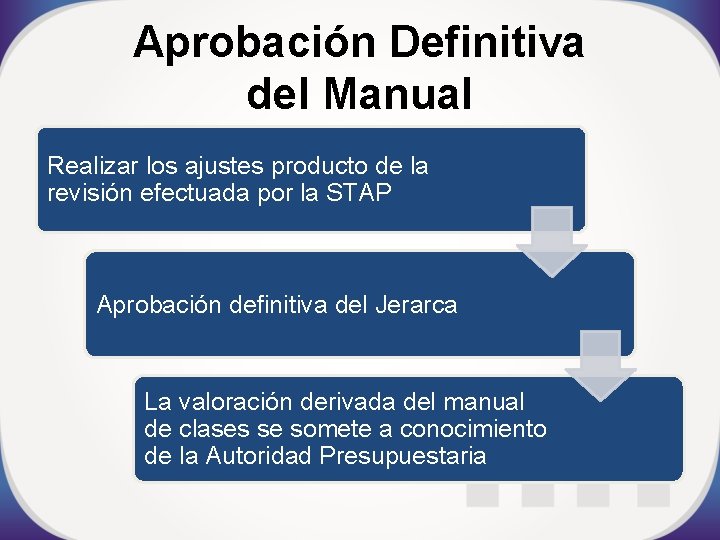 Aprobación Definitiva del Manual

Realizar los ajustes producto de la revisión efectuada por la STAP

Aprobación definitiva del Jerarca

La valoración derivada del manual de clases se somete a conocimiento de la Autoridad Presupuestaria